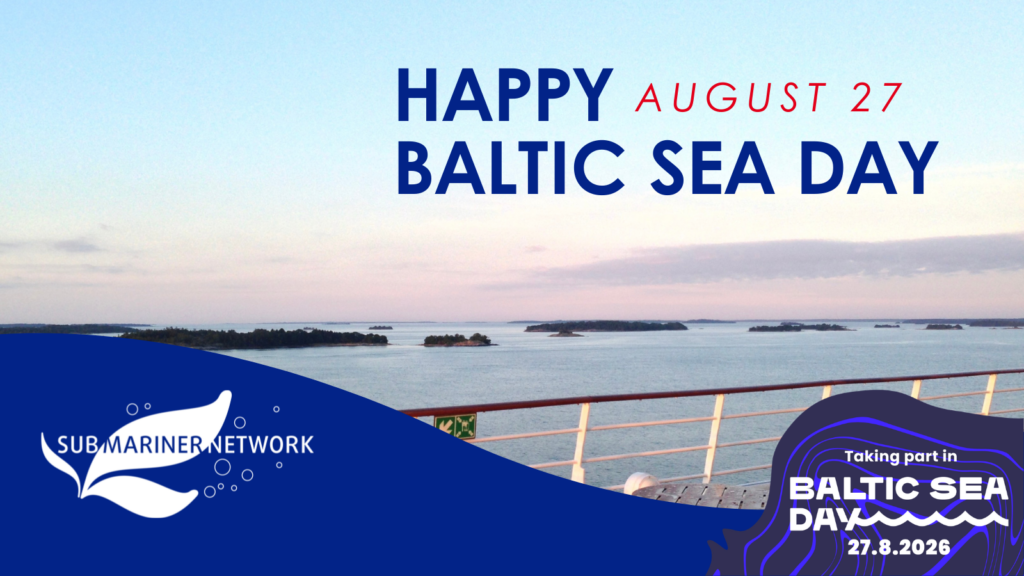 HAPPY AUGUST 27
BALTIC SEA DAY

SUBMARINER NETWORK

Taking part in
BALTIC SEA DAY
27.8.2026